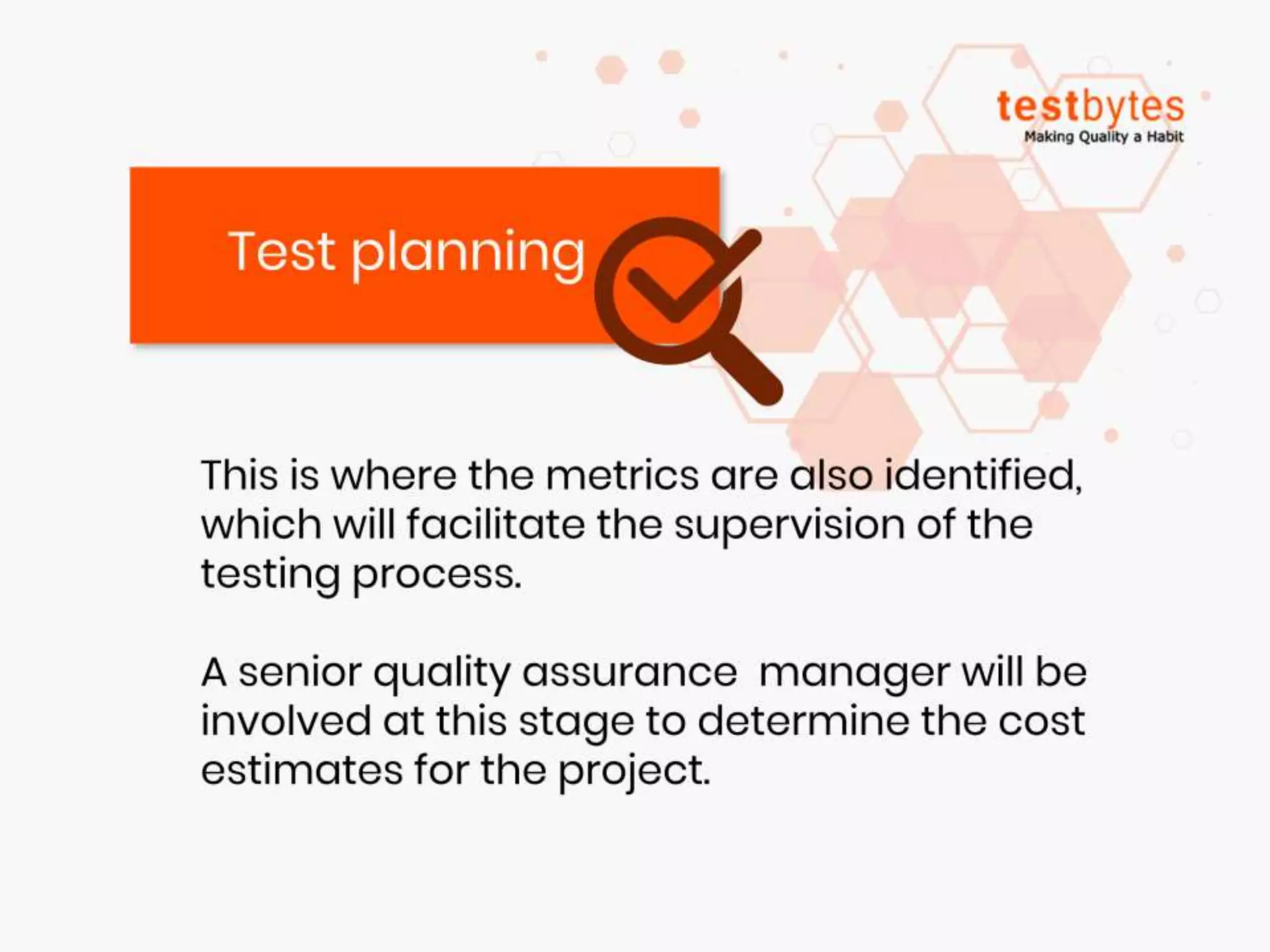 testbytes
Making Quality a Habit

Test planning

This is where the metrics are also identified, which will facilitate the supervision of the testing process.

A senior quality assurance manager will be involved at this stage to determine the cost estimates for the project.